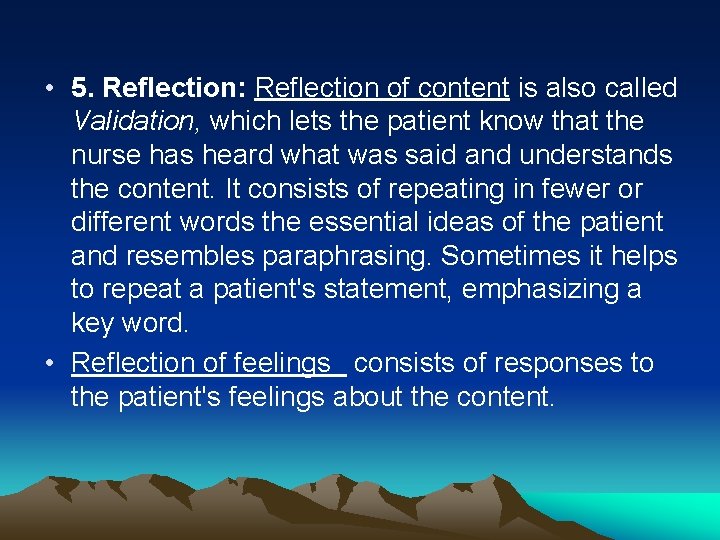 • 5. Reflection: Reflection of content is also called Validation, which lets the patient know that the nurse has heard what was said and understands the content. It consists of repeating in fewer or different words the essential ideas of the patient and resembles paraphrasing. Sometimes it helps to repeat a patient's statement, emphasizing a key word.

• Reflection of feelings consists of responses to the patient's feelings about the content.